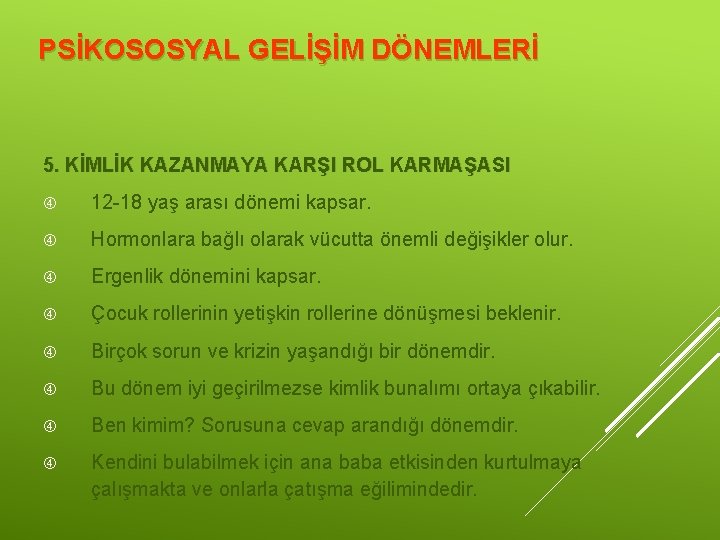 PSİKOSOSYAL GELİŞİM DÖNEMLERİ

5. KİMLİK KAZANMAYA KARŞI ROL KARMAŞASI

④ 12-18 yaş arası dönemi kapsar.

④ Hormonlara bağlı olarak vücutta önemli değişikler olur.

④ Ergenlik dönemini kapsar.

④ Çocuk rollerinin yetişkin rollerine dönüşmesi beklenir.

④ Birçok sorun ve krizin yaşandığı bir dönemdir.

④ Bu dönem iyi geçirilmezse kimlik bunalımı ortaya çıkabilir.

④ Ben kimim? Sorusuna cevap arandığı dönemdir.

④ Kendini bulabilmek için ana baba etkisinden kurtulmaya çalışmakta ve onlarla çatışma eğilimindedir.